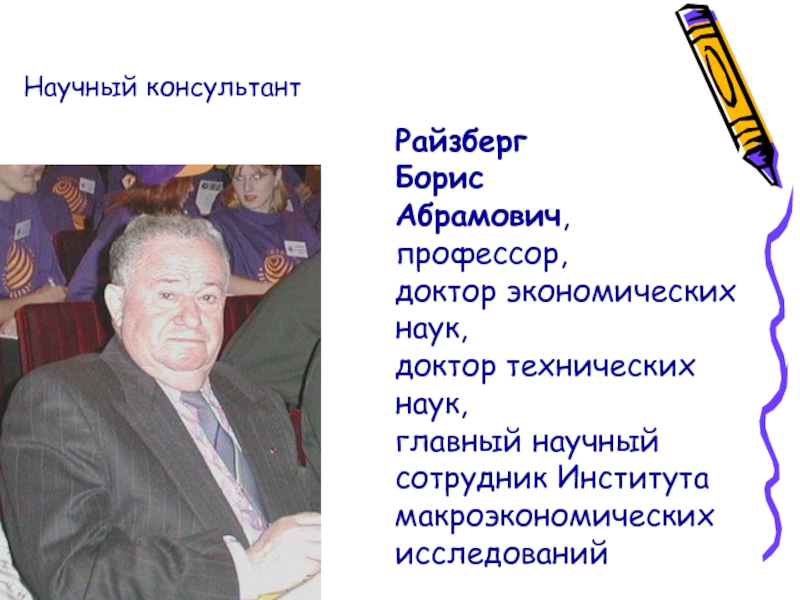 Научный консультант

Райзберг Борис Абрамович, профессор, доктор экономических наук, доктор технических наук, главный научный сотрудник Института макроэкономических исследований